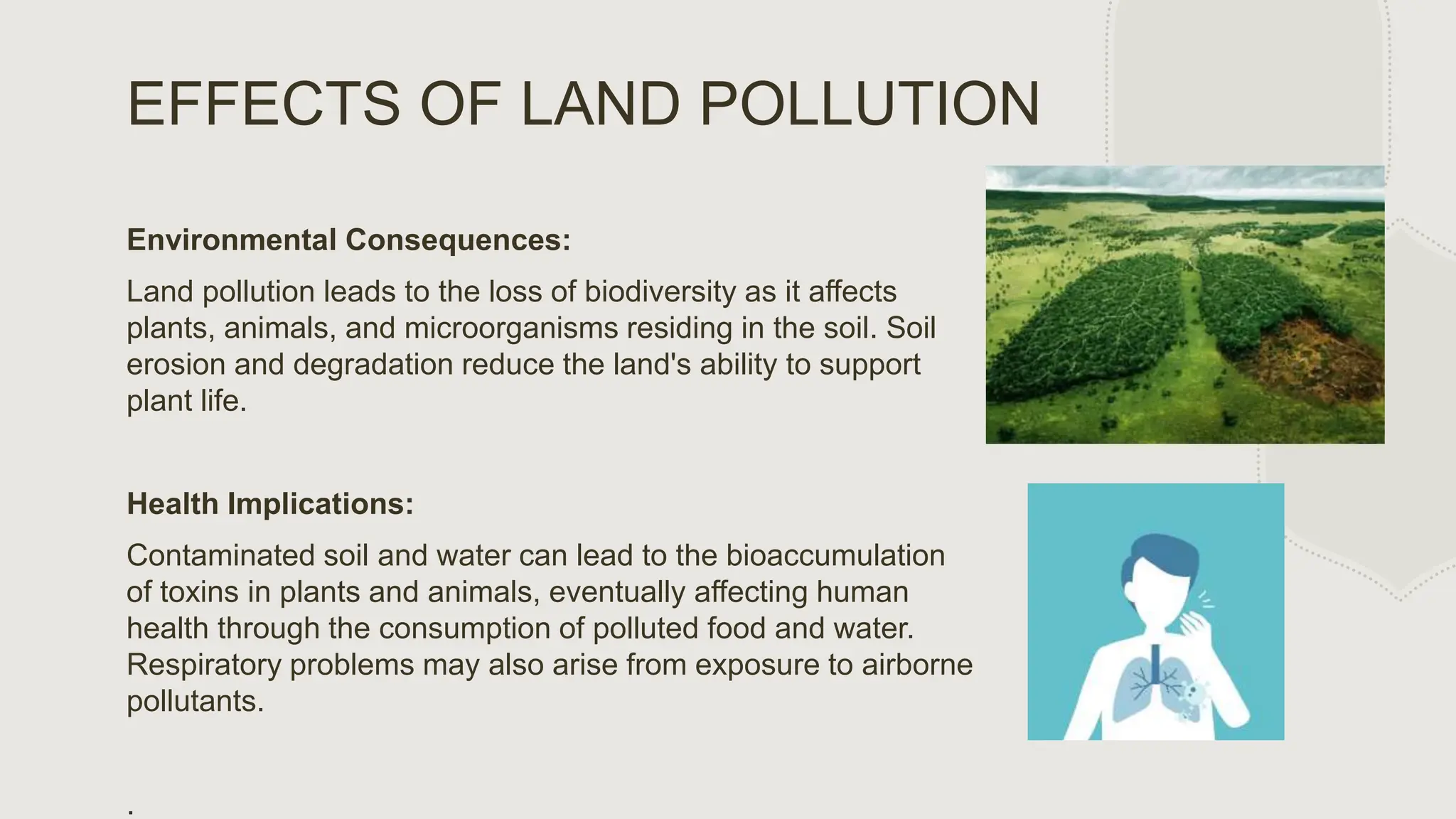 EFFECTS OF LAND POLLUTION

Environmental Consequences:

Land pollution leads to the loss of biodiversity as it affects plants, animals, and microorganisms residing in the soil. Soil erosion and degradation reduce the land's ability to support plant life.

Health Implications:

Contaminated soil and water can lead to the bioaccumulation of toxins in plants and animals, eventually affecting human health through the consumption of polluted food and water. Respiratory problems may also arise from exposure to airborne pollutants.

.